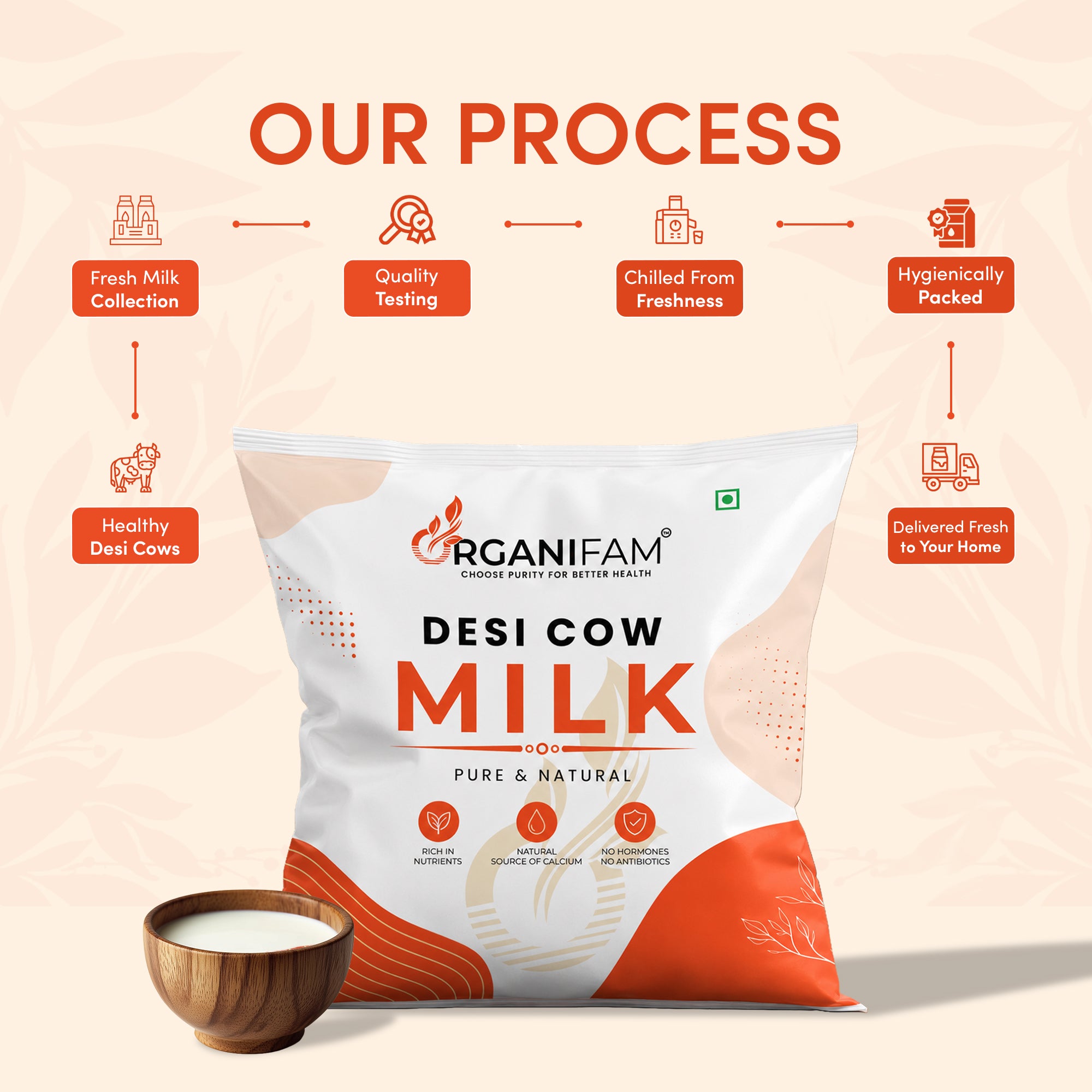 OUR PROCESS

Fresh Milk Collection

Quality Testing

Chilled From Freshness

Hygienically Packed

Healthy Desi Cows

Delivered Fresh to Your Home

ORGANIFAM™
CHOOSE PURITY FOR BETTER HEALTH

DESI COW
MILK
PURE & NATURAL

RICH IN NUTRIENTS

NATURAL SOURCE OF CALCIUM

NO HORMONES NO ANTIBIOTICS